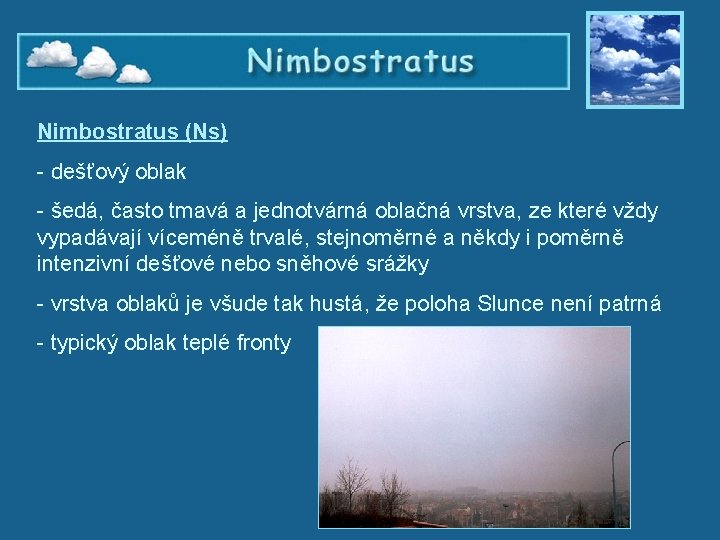 Nimbostratus

Nimbostratus (Ns)

- dešťový oblak

- šedá, často tmavá a jednotvárná oblačná vrstva, ze které vždy vypadávají víceméně trvalé, stejnoměrné a někdy i poměrně intenzivní dešťové nebo sněhové srážky

- vrstva oblaků je všude tak hustá, že poloha Slunce není patrná

- typický oblak teplé fronty